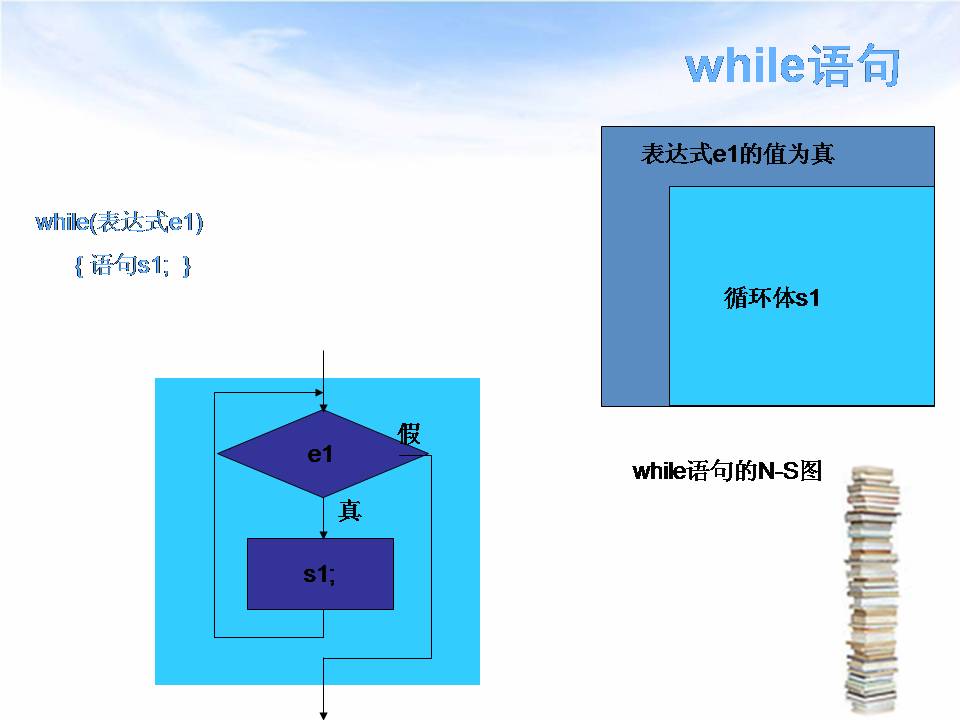 while语句

while(表达式e1)

{ 语句s1; }

e1

假

真

s1;

表达式e1的值为真

循环体s1

while语句的N-S图